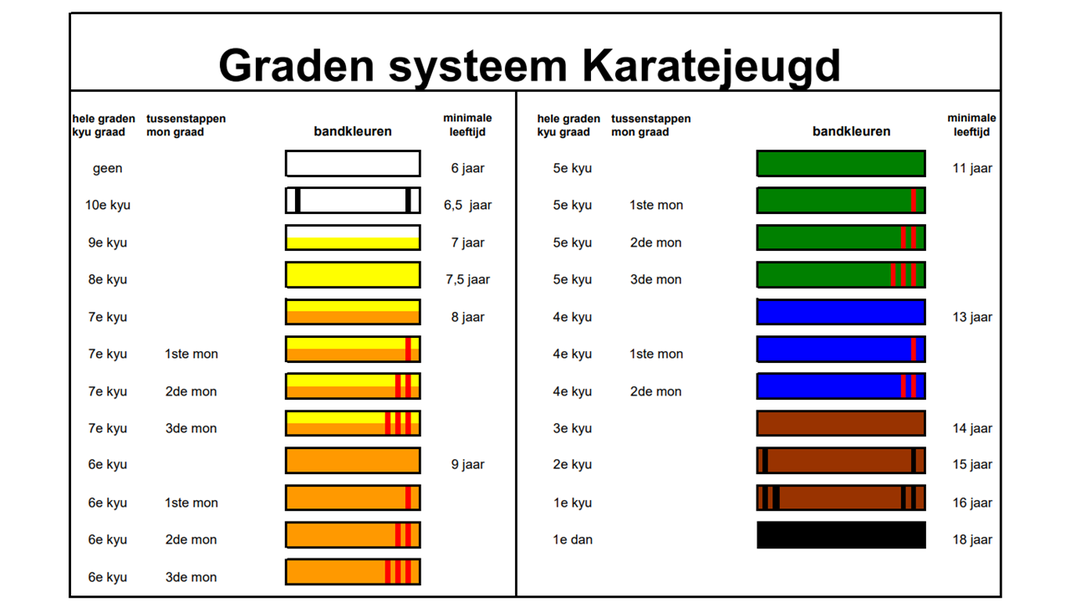 Graden systeem Karatejeugd

| hele graden kyu graad | tussenstappen mon graad | bandkleuren | minimale leeftijd |
|---|---|---|---|
| geen | | | 6 jaar |
| 10e kyu | | | 6,5 jaar |
| 9e kyu | | | 7 jaar |
| 8e kyu | | | 7,5 jaar |
| 7e kyu | | | 8 jaar |
| 7e kyu | 1ste mon | | |
| 7e kyu | 2de mon | | |
| 7e kyu | 3de mon | | |
| 6e kyu | | | 9 jaar |
| 6e kyu | 1ste mon | | |
| 6e kyu | 2de mon | | |
| 6e kyu | 3de mon | | |

| hele graden kyu graad | tussenstappen mon graad | bandkleuren | minimale leeftijd |
|---|---|---|---|
| 5e kyu | | | 11 jaar |
| 5e kyu | 1ste mon | | |
| 5e kyu | 2de mon | | |
| 5e kyu | 3de mon | | |
| 4e kyu | | | 13 jaar |
| 4e kyu | 1ste mon | | |
| 4e kyu | 2de mon | | |
| 3e kyu | | | 14 jaar |
| 2e kyu | | | 15 jaar |
| 1e kyu | | | 16 jaar |
| 1e dan | | | 18 jaar |